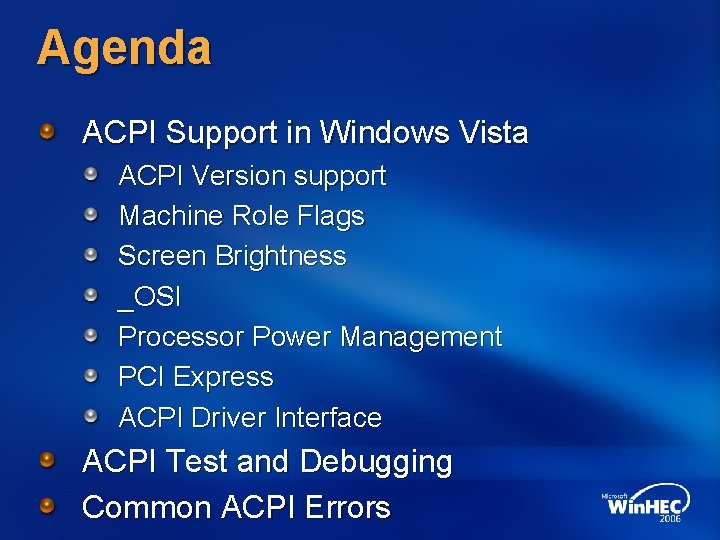 Agenda

ACPI Support in Windows Vista

ACPI Version support

Machine Role Flags

Screen Brightness

_OSI

Processor Power Management

PCI Express

ACPI Driver Interface

ACPI Test and Debugging

Common ACPI Errors

Microsoft WinHEC 2006